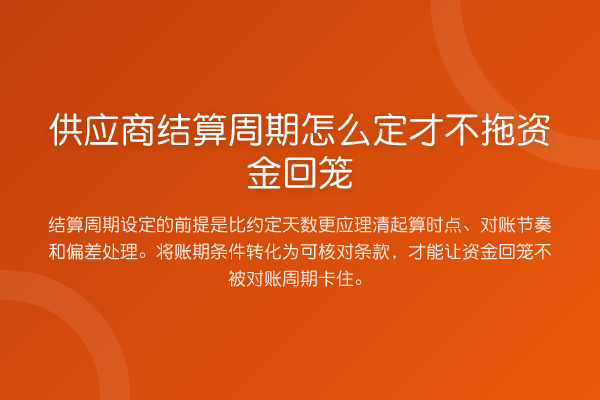 供应商结算周期怎么定才不拖资金回笼

结算周期设定的前提是比约定天数更应理清起算时点、对账节奏和偏差处理。将账期条件转化为可核对条款，才能让资金回笼不被对账周期卡住。